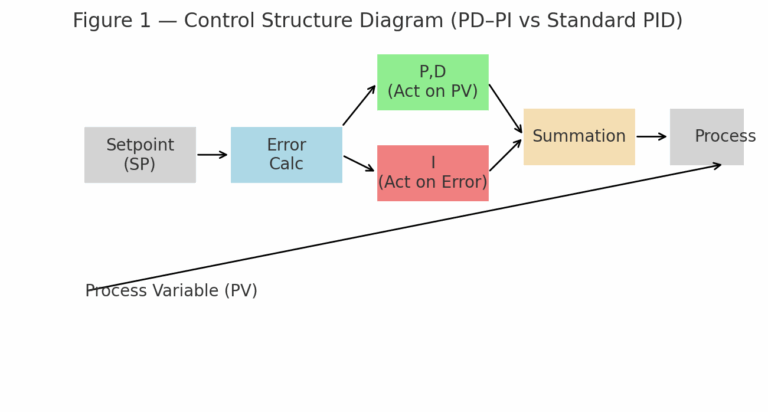 Figure 1 — Control Structure Diagram (PD–PI vs Standard PID)

Setpoint (SP)

Error Calc

P,D (Act on PV)

I (Act on Error)

Summation

Process

Process Variable (PV)